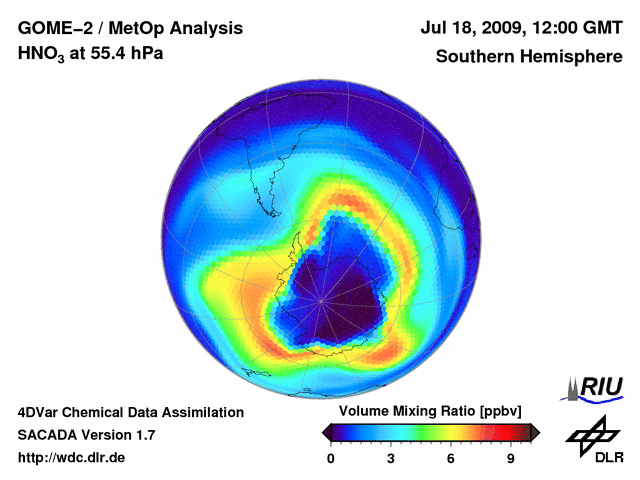 GOME–2 / MetOp Analysis
$HNO_3$ at 55.4 hPa

Jul 18, 2009, 12:00 GMT
Southern Hemisphere

4DVar Chemical Data Assimilation
SACADA Version 1.7
http://wdc.dlr.de

Volume Mixing Ratio [ppbv]
0 3 6 9

RIU

DLR